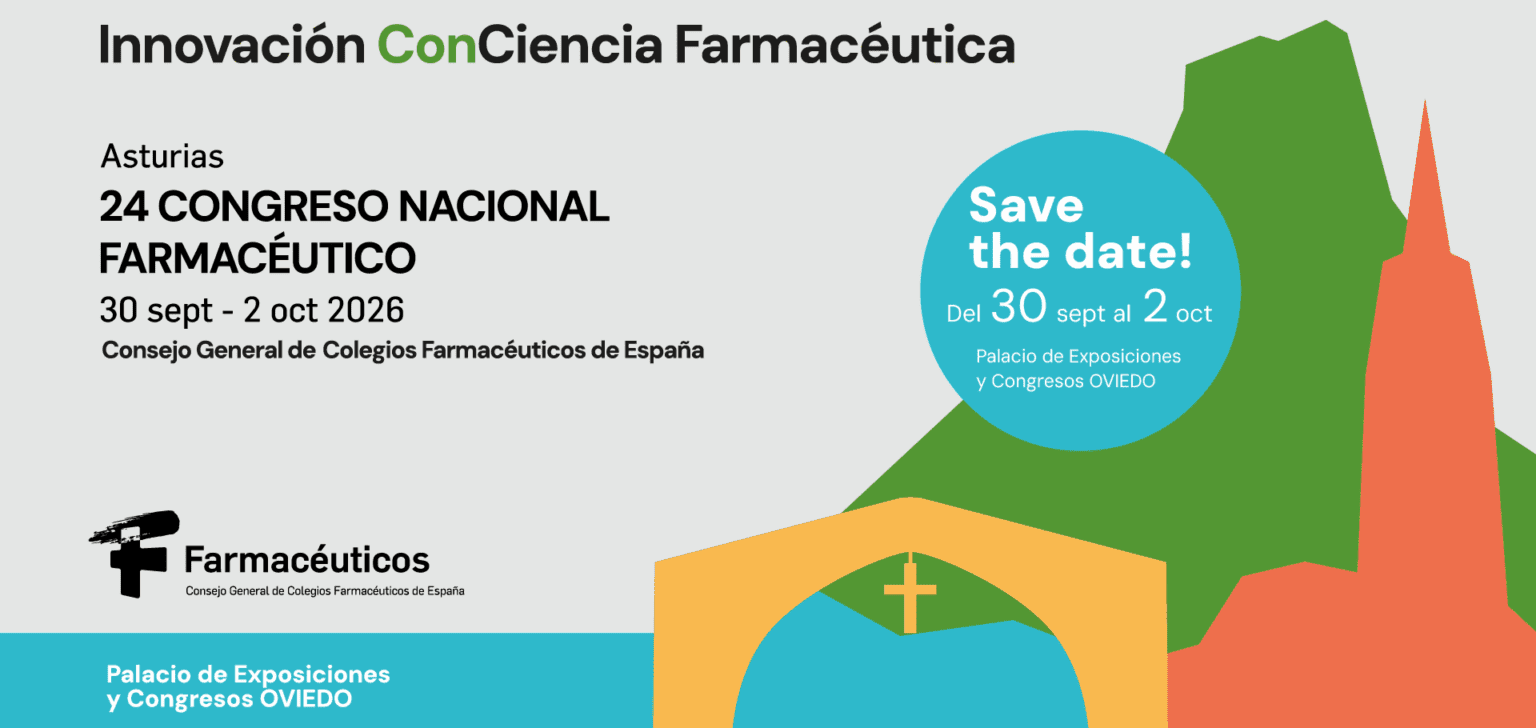 Innovación ConCiencia Farmacéutica

Asturias

24 CONGRESO NACIONAL FARMACÉUTICO

30 sept - 2 oct 2026

Consejo General de Colegios Farmacéuticos de España

Save the date!

Del 30 sept al 2 oct

Palacio de Exposiciones y Congresos OVIEDO

Farmacéuticos

Consejo General de Colegios Farmacéuticos de España

Palacio de Exposiciones y Congresos OVIEDO